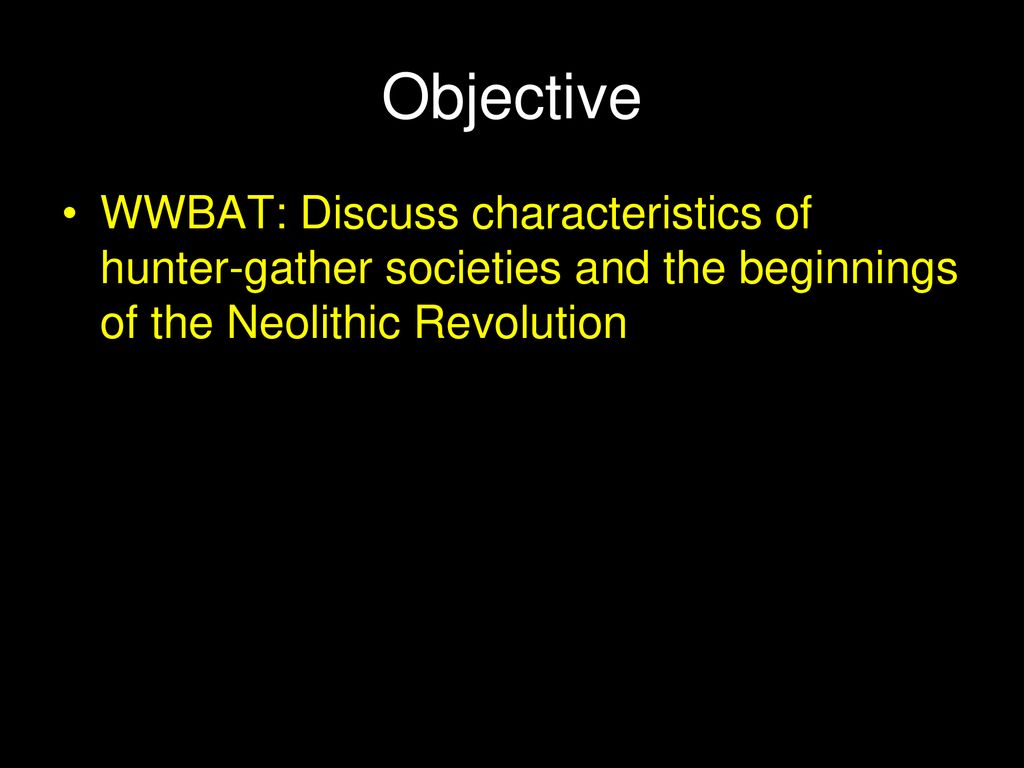 Objective

• WWBAT: Discuss characteristics of hunter-gather societies and the beginnings of the Neolithic Revolution